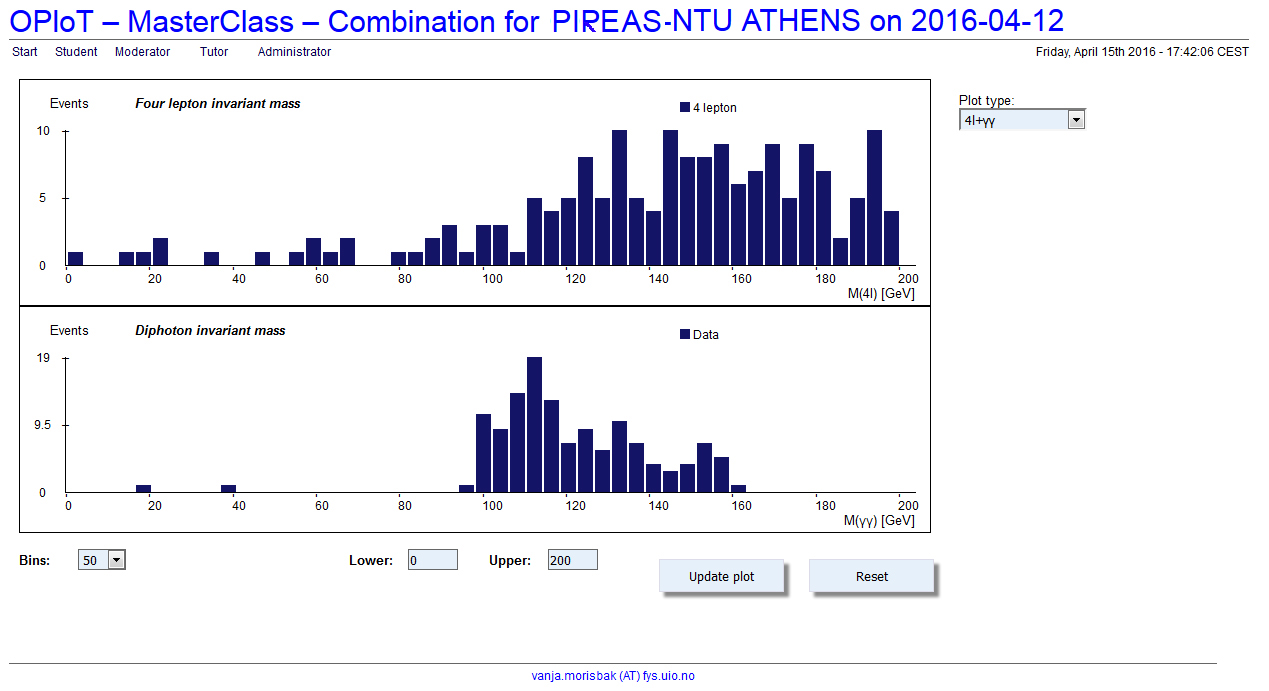 OPloT – MasterClass – Combination for PIREAS-NTU ATHENS on 2016-04-12

Start Student Moderator Tutor Administrator

Friday, April 15th 2016 - 17:42:06 CEST

Events

Four lepton invariant mass

4 lepton

10
5
0

0 20 40 60 80 100 120 140 160 180 200

M(4l) [GeV]

Events

Diphoton invariant mass

Data

19
9.5
0

0 20 40 60 80 100 120 140 160 180 200

M(γγ) [GeV]

Plot type:

4l+γγ

Bins: 50

Lower: 0

Upper: 200

Update plot

Reset

vanja.morisbak (AT) fys.uio.no